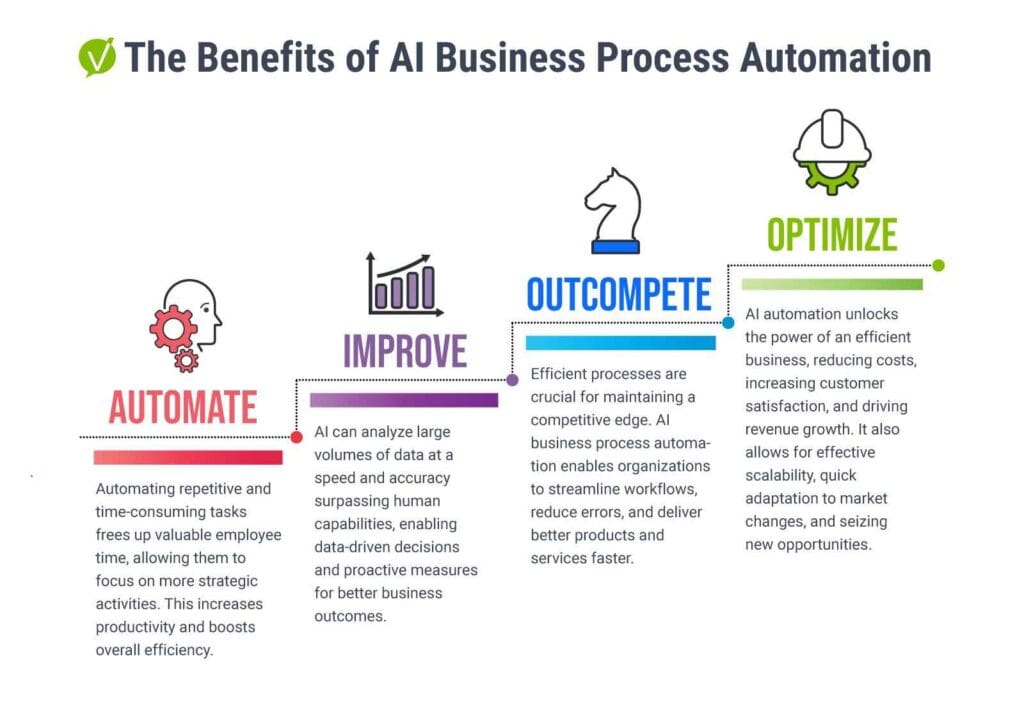 The Benefits of AI Business Process Automation

AUTOMATE

Automating repetitive and time-consuming tasks frees up valuable employee time, allowing them to focus on more strategic activities. This increases productivity and boosts overall efficiency.

IMPROVE

AI can analyze large volumes of data at a speed and accuracy surpassing human capabilities, enabling data-driven decisions and proactive measures for better business outcomes.

OUTCOMPETE

Efficient processes are crucial for maintaining a competitive edge. AI business process automation enables organizations to streamline workflows, reduce errors, and deliver better products and services faster.

OPTIMIZE

AI automation unlocks the power of an efficient business, reducing costs, increasing customer satisfaction, and driving revenue growth. It also allows for effective scalability, quick adaptation to market changes, and seizing new opportunities.